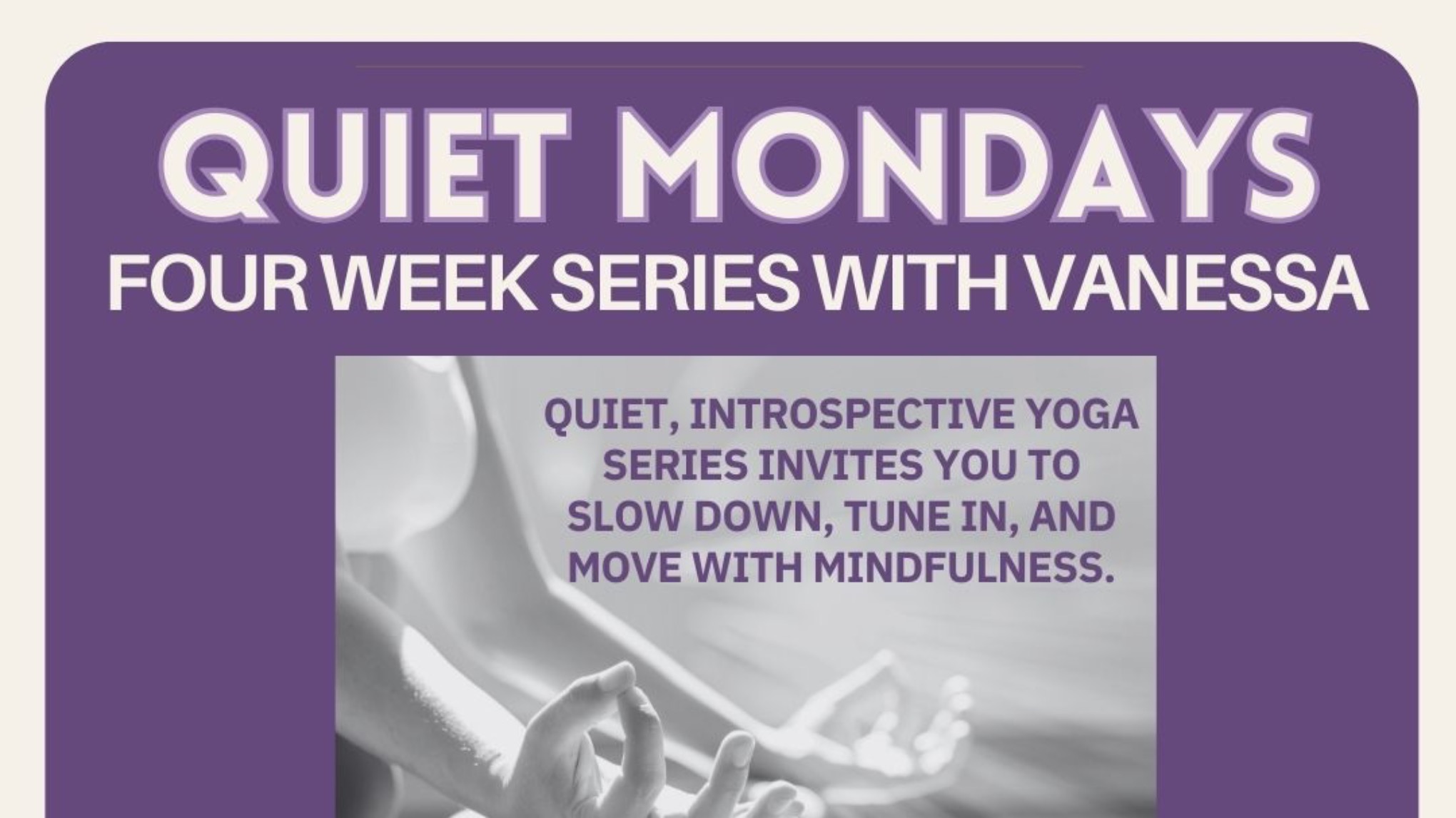 QUIET MONDAYS
FOUR WEEK SERIES WITH VANESSA

QUIET, INTROSPECTIVE YOGA SERIES INVITES YOU TO SLOW DOWN, TUNE IN, AND MOVE WITH MINDFULNESS.